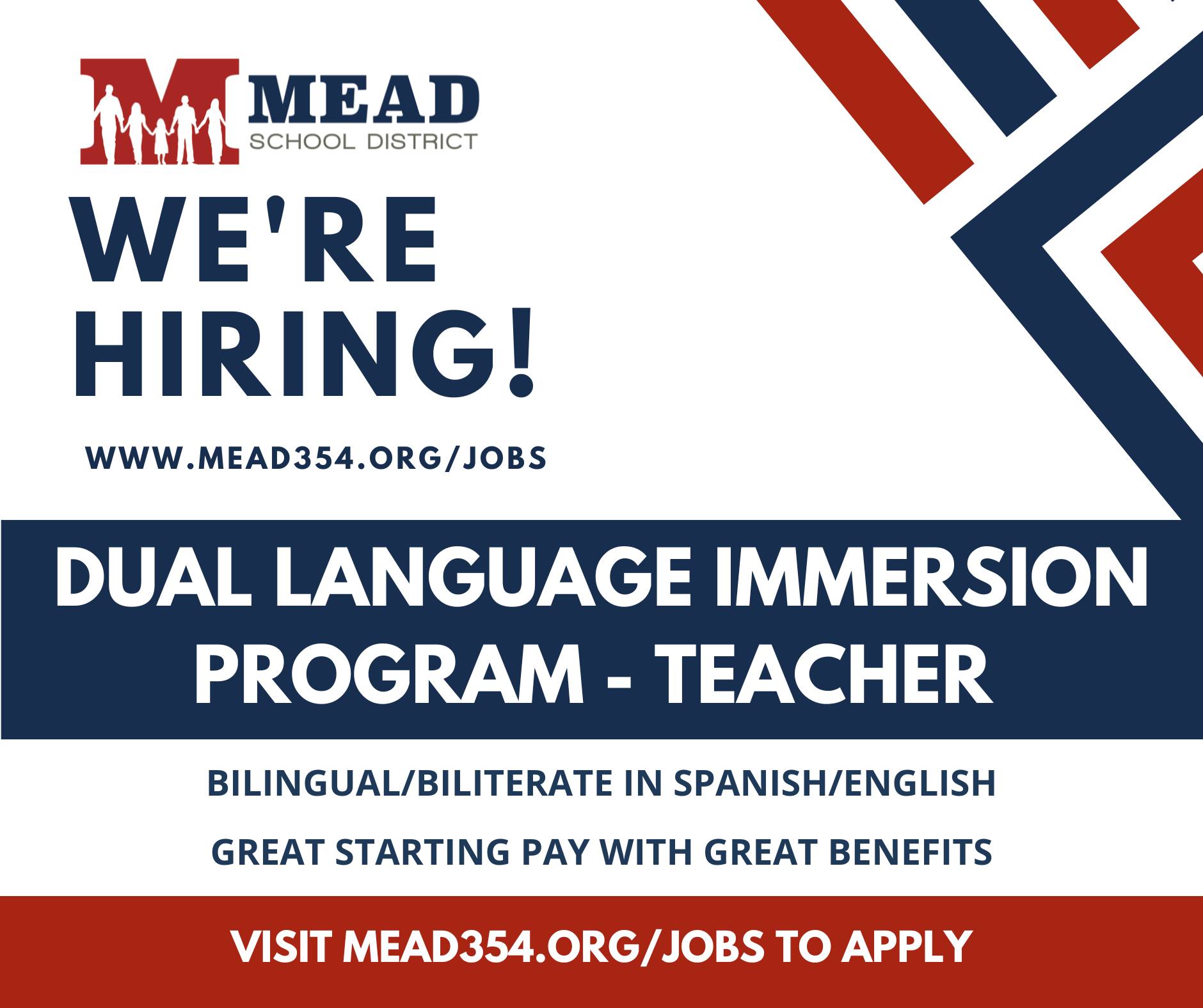 M MEAD
SCHOOL DISTRICT

WE'RE HIRING!

WWW.MEAD354.ORG/JOBS

DUAL LANGUAGE IMMERSION PROGRAM - TEACHER

BILINGUAL/BILITERATE IN SPANISH/ENGLISH

GREAT STARTING PAY WITH GREAT BENEFITS

VISIT MEAD354.ORG/JOBS TO APPLY